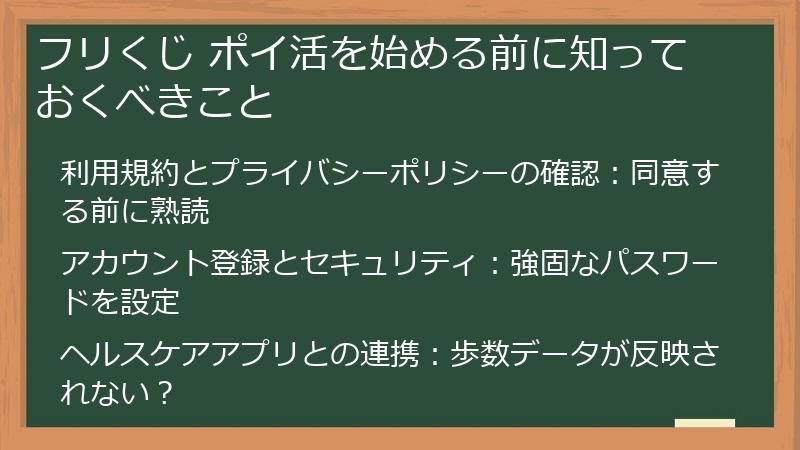 フリくじ ポイ活を始める前に知っておくべきこと

利用規約とプライバシーポリシーの確認：同意する前に熟読

アカウント登録とセキュリティ：強固なパスワードを設定

ヘルスケアアプリとの連携：歩数データが反映されない？